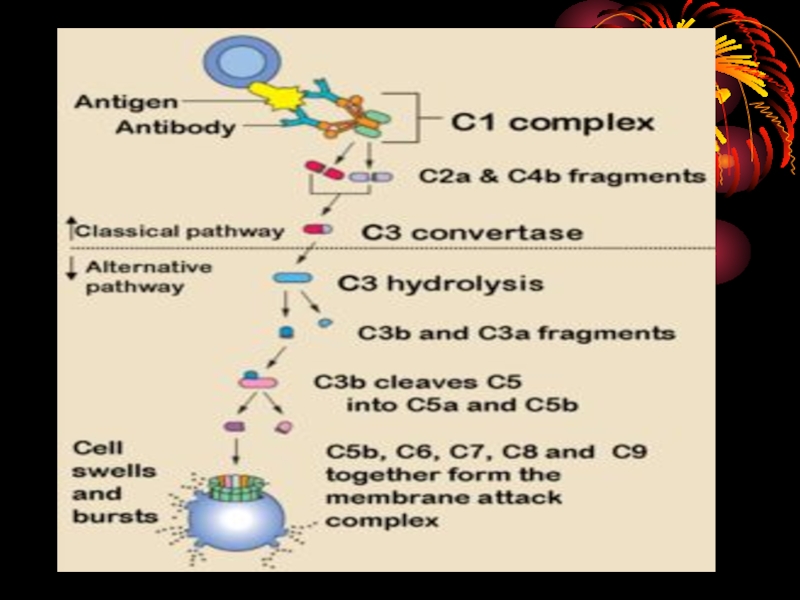 Antigen
Antibody
C1 complex
C2a & C4b fragments
Classical pathway
C3 convertase
Alternative pathway
C3 hydrolysis
C3b and C3a fragments
C3b cleaves C5 into C5a and C5b
Cell swells and bursts
C5b, C6, C7, C8 and C9 together form the membrane attack complex